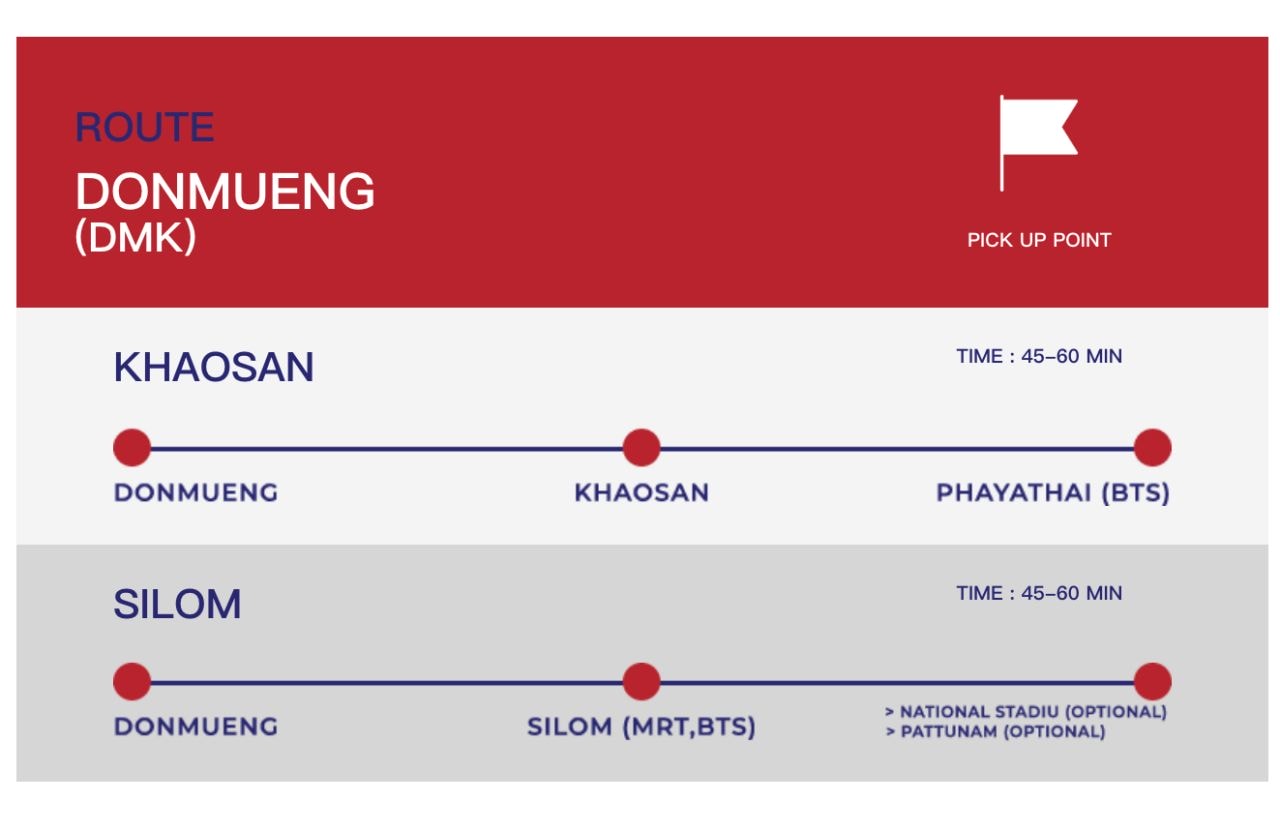 ROUTE
DONMUENG
(DMK)

PICK UP POINT

KHAOSAN

TIME : 45–60 MIN

DONMUENG
KHAOSAN
PHAYATHAI (BTS)

SILOM

TIME : 45–60 MIN

DONMUENG
SILOM (MRT,BTS)
> NATIONAL STADIU (OPTIONAL)
> PATTUNAM (OPTIONAL)